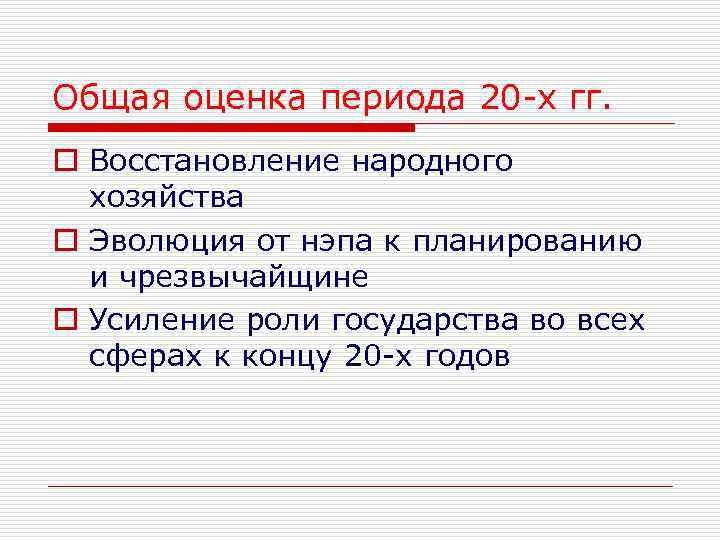 Общая оценка периода 20-х гг.

Восстановление народного хозяйства

Эволюция от нэпа к планированию и чрезвычайщине

Усиление роли государства во всех сферах к концу 20-х годов